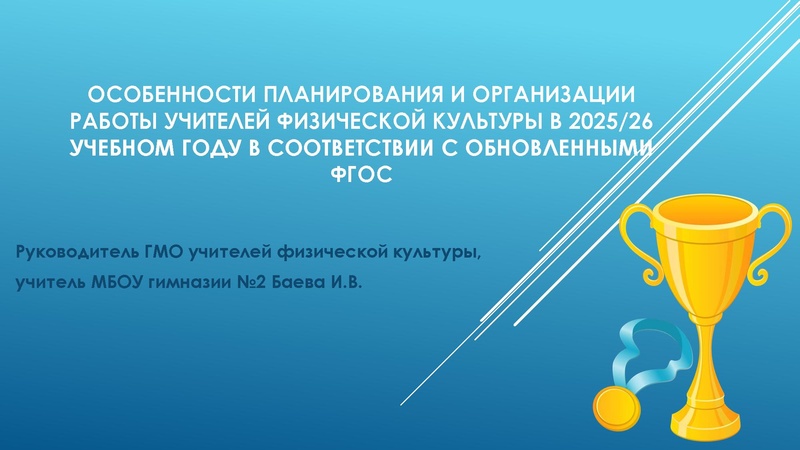 ОСОБЕННОСТИ ПЛАНИРОВАНИЯ И ОРГАНИЗАЦИИ РАБОТЫ УЧИТЕЛЕЙ ФИЗИЧЕСКОЙ КУЛЬТУРЫ В 2025/26 УЧЕБНОМ ГОДУ В СООТВЕТСТВИИ С ОБНОВЛЕННЫМИ ФГОС

Руководитель ГМО учителей физической культуры,

учитель МБОУ гимназии №2 Баева И.В.